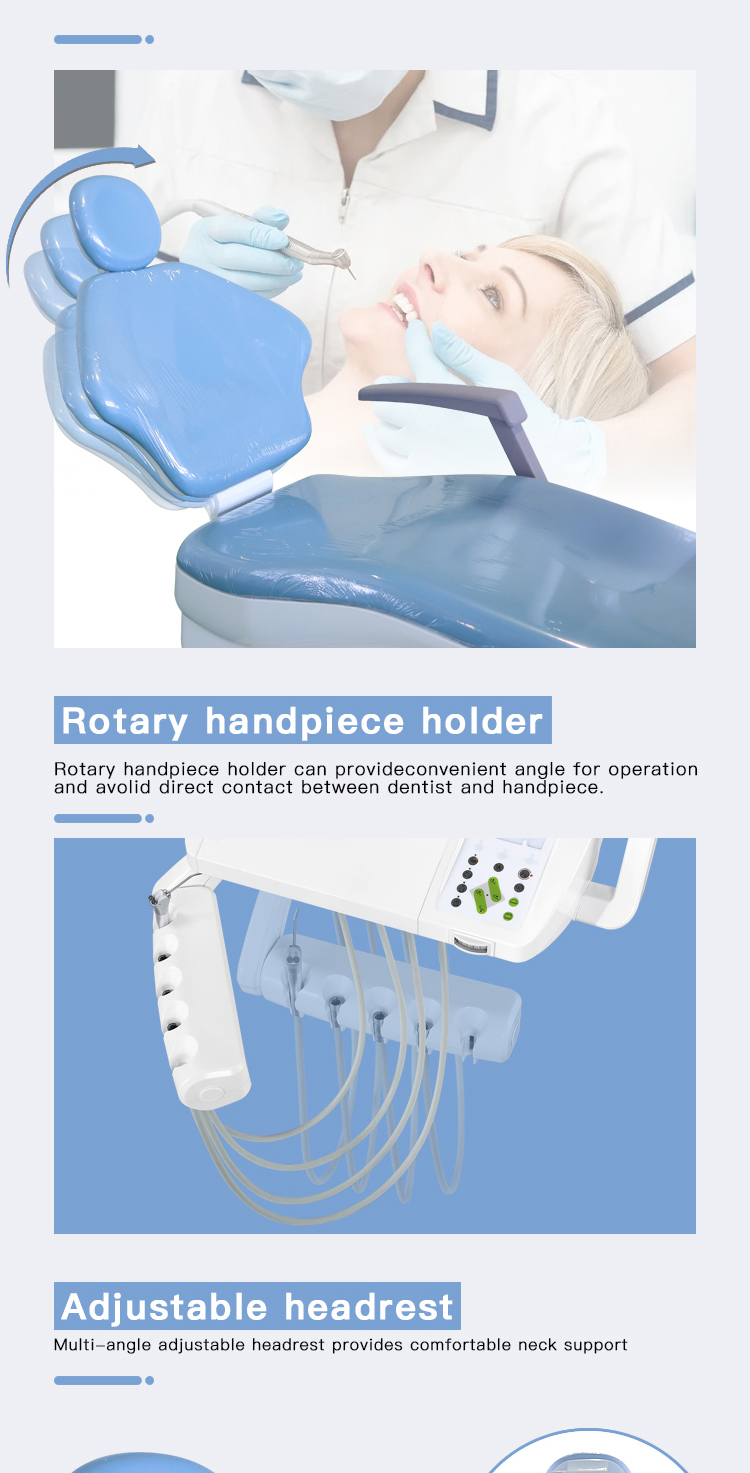 Rotary handpiece holder

Rotary handpiece holder can provideconvenient angle for operation and avolid direct contact between dentist and handpiece.

Adjustable headrest

Multi-angle adjustable headrest provides comfortable neck support